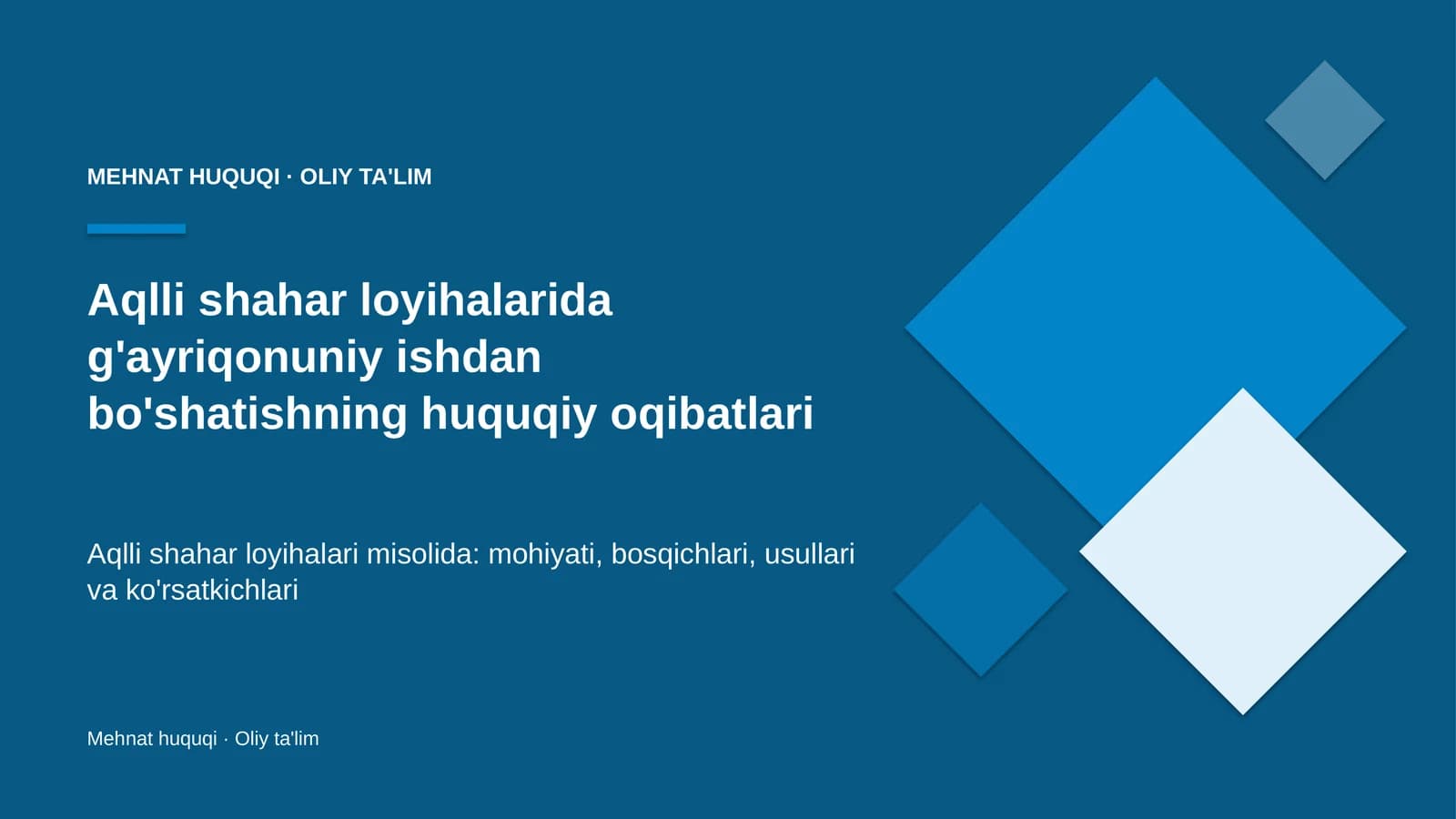 MEHNAT HUQUQI · OLIY TA'LIM

Aqlli shahar loyihalarida g'ayriqonuniy ishdan bo'shatishning huquqiy oqibatlari

Aqlli shahar loyihalari misolida: mohiyati, bosqichlari, usullari va ko'rsatkichlari

Mehnat huquqi · Oliy ta'lim